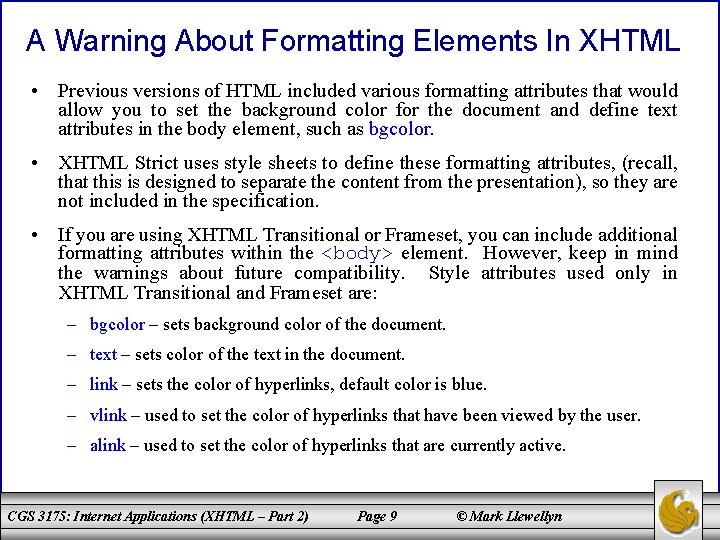 A Warning About Formatting Elements In XHTML

• Previous versions of HTML included various formatting attributes that would allow you to set the background color for the document and define text attributes in the body element, such as bgcolor.

• XHTML Strict uses style sheets to define these formatting attributes, (recall, that this is designed to separate the content from the presentation), so they are not included in the specification.

• If you are using XHTML Transitional or Frameset, you can include additional formatting attributes within the <body> element. However, keep in mind the warnings about future compatibility. Style attributes used only in XHTML Transitional and Frameset are:

– bgcolor – sets background color of the document.

– text – sets color of the text in the document.

– link – sets the color of hyperlinks, default color is blue.

– vlink – used to set the color of hyperlinks that have been viewed by the user.

– alink – used to set the color of hyperlinks that are currently active.

CGS 3175: Internet Applications (XHTML – Part 2) Page 9 © Mark Llewellyn